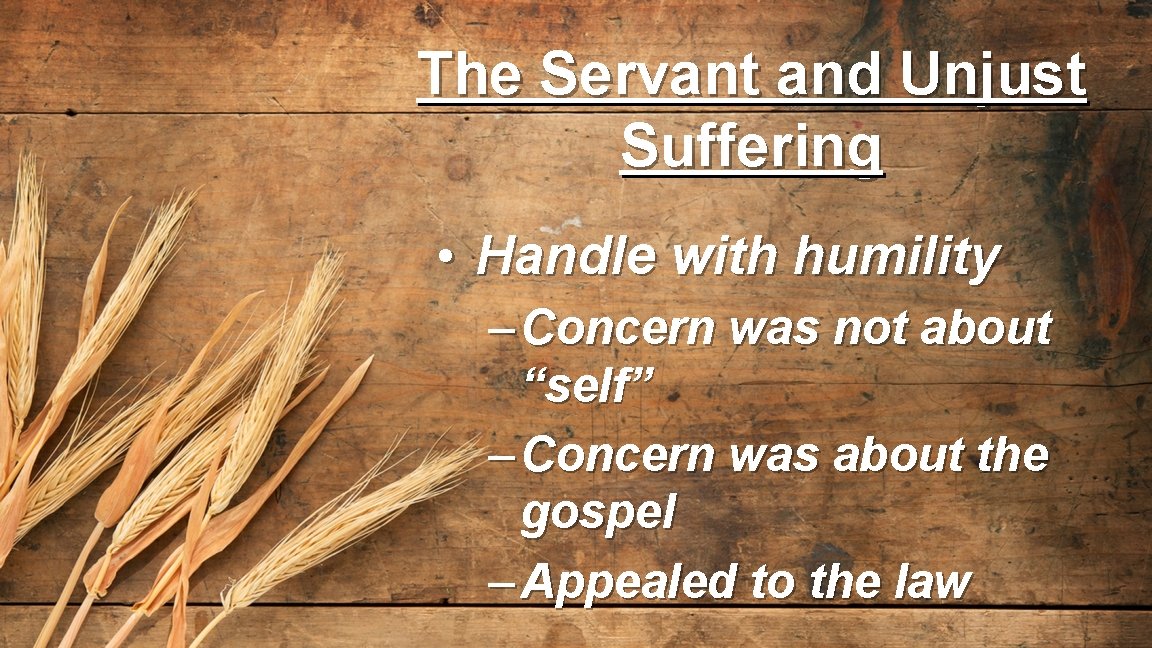 The Servant and Unjust Suffering

• Handle with humility
– Concern was not about “self”
– Concern was about the gospel
– Appealed to the law